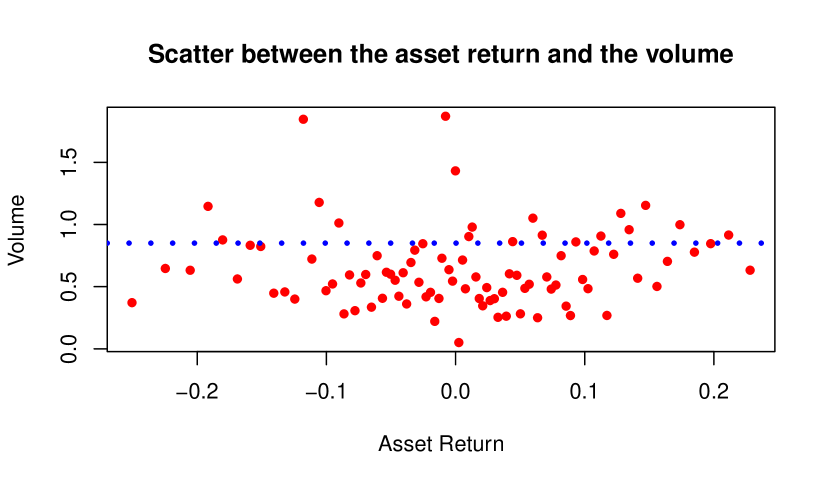 Scatter between the asset return and the volume

Volume

0.0
0.5
1.0
1.5

−0.2
−0.1
0.0
0.1
0.2

Asset Return